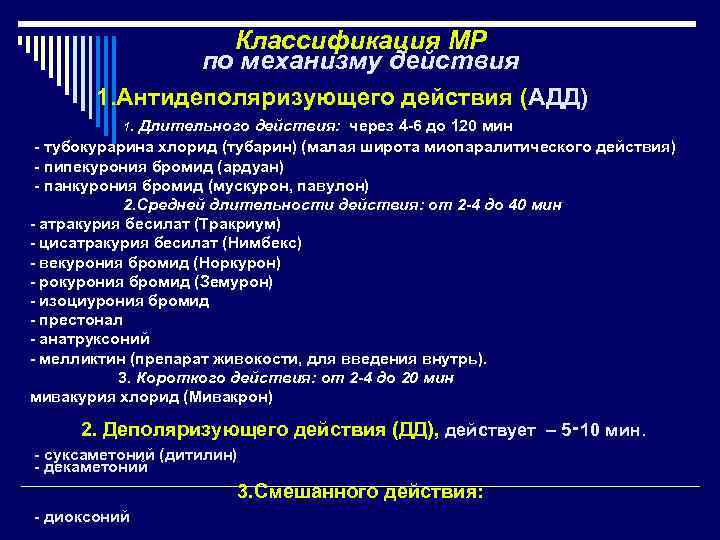 Классификация МР
по механизму действия

1.Антидеполяризующего действия (АДД)

1. Длительного действия: через 4-6 до 120 мин
- тубокурарина хлорид (тубарин) (малая широта миопаралитического действия)
- пипекурония бромид (ардуан)
- панкурония бромид (мускурон, павулон)

2.Средней длительности действия: от 2-4 до 40 мин
- атракурия бесилат (Тракриум)
- цисатракурия бесилат (Нимбекс)
- векурония бромид (Норкурон)
- рокурония бромид (Земурон)
- изоциурония бромид
- престонал
- анатруксоний
- мелликтин (препарат живокости, для введения внутрь).

3. Короткого действия: от 2-4 до 20 мин
мивакурия хлорид (Мивакрон)

2. Деполяризующего действия (ДД), действует – 5-10 мин.

- суксаметоний (дитилин)
- декаметоний

3.Смешанного действия:

- диоксоний